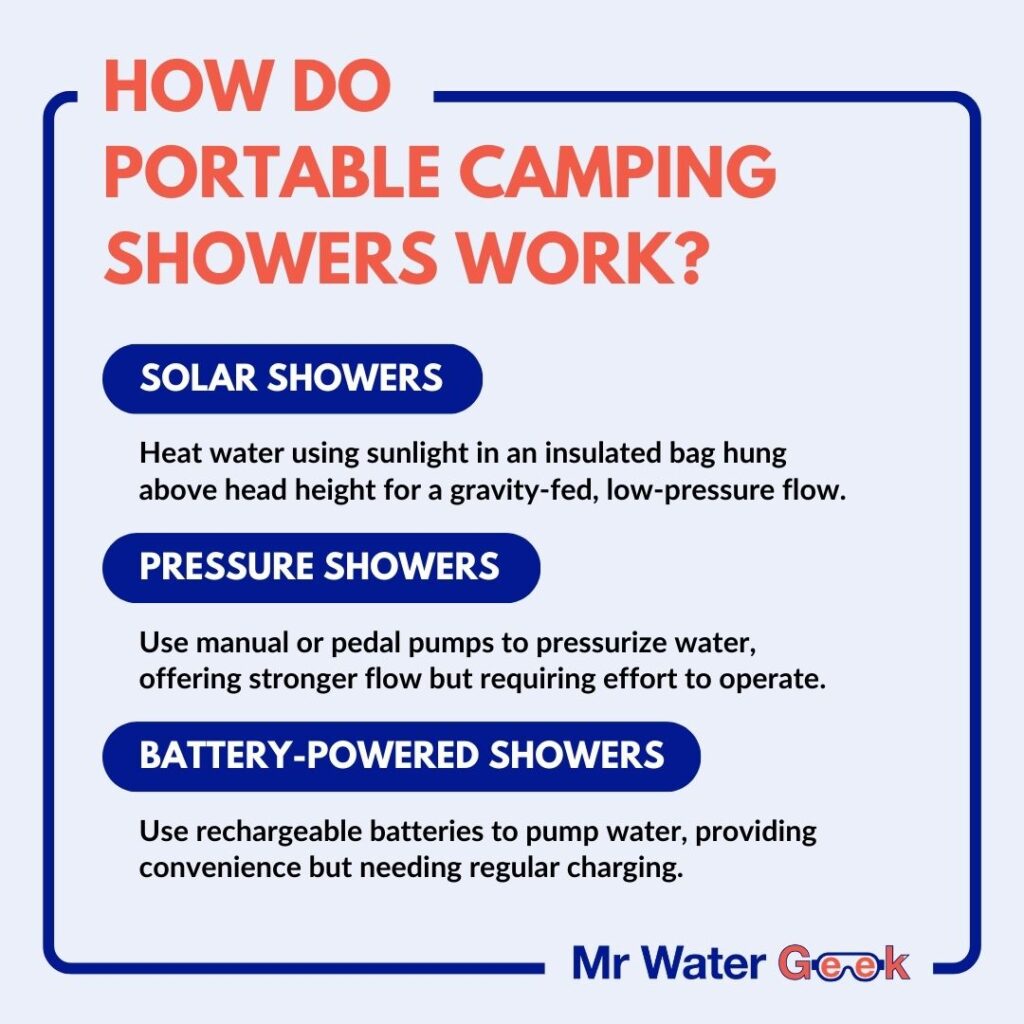 HOW DO PORTABLE CAMPING SHOWERS WORK?

SOLAR SHOWERS

Heat water using sunlight in an insulated bag hung above head height for a gravity-fed, low-pressure flow.

PRESSURE SHOWERS

Use manual or pedal pumps to pressurize water, offering stronger flow but requiring effort to operate.

BATTERY-POWERED SHOWERS

Use rechargeable batteries to pump water, providing convenience but needing regular charging.

Mr Water Geek